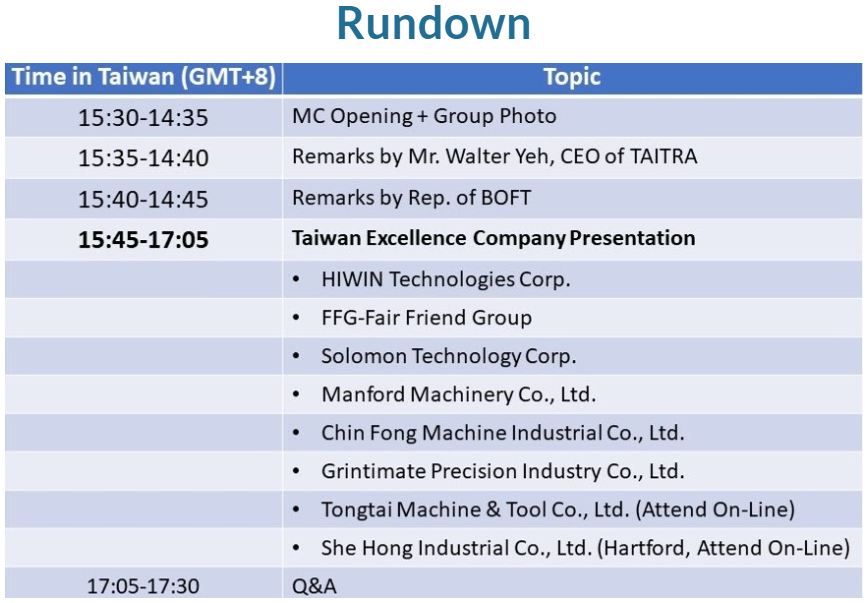 Rundown

| Time in Taiwan (GMT+8) | Topic |
|---|---|
| 15:30-14:35 | MC Opening + Group Photo |
| 15:35-14:40 | Remarks by Mr. Walter Yeh, CEO of TAITRA |
| 15:40-14:45 | Remarks by Rep. of BOFT |
| 15:45-17:05 | Taiwan Excellence Company Presentation |
|  | • HIWIN Technologies Corp. |
|  | • FFG-Fair Friend Group |
|  | • Solomon Technology Corp. |
|  | • Manford Machinery Co., Ltd. |
|  | • Chin Fong Machine Industrial Co., Ltd. |
|  | • Grintimate Precision Industry Co., Ltd. |
|  | • Tongtai Machine & Tool Co., Ltd. (Attend On-Line) |
|  | • She Hong Industrial Co., Ltd. (Hartford, Attend On-Line) |
| 17:05-17:30 | Q&A |